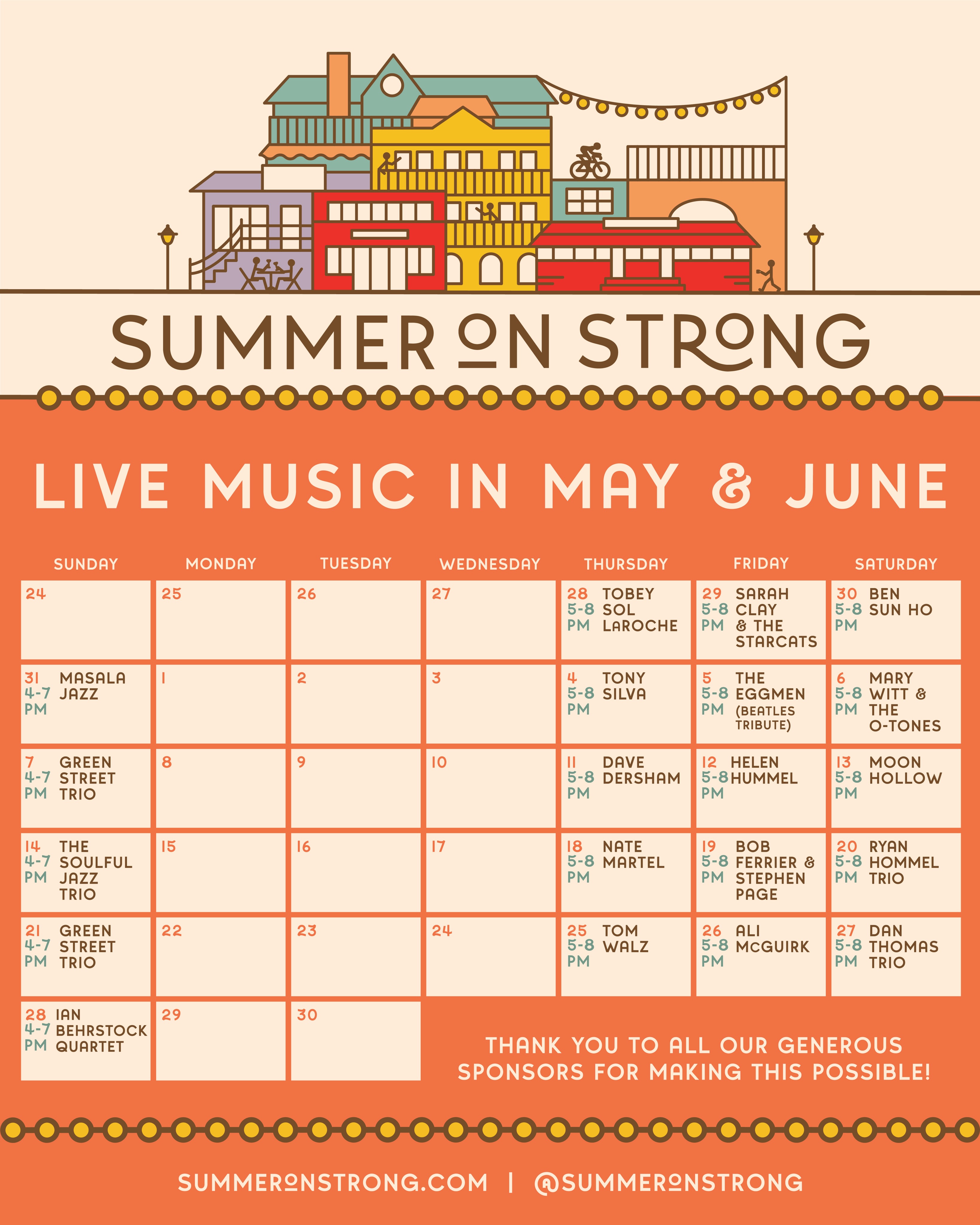 SUMMER ON STRONG

LIVE MUSIC IN MAY & JUNE

| SUNDAY | MONDAY | TUESDAY | WEDNESDAY | THURSDAY | FRIDAY | SATURDAY |
|---|---|---|---|---|---|---|
| 24 | 25 | 26 | 27 | 28 5-8 PM TOBEY SOL LAROCHE | 29 5-8 PM SARAH CLAY & THE STARCATS | 30 5-8 PM BEN SUN HO |
| 31 4-7 PM MASALA JAZZ | 1 | 2 | 3 | 4 5-8 PM TONY SILVA | 5 5-8 PM THE EGGMEN (BEATLES TRIBUTE) | 6 5-8 PM MARY WITT & THE O-TONES |
| 7 4-7 PM GREEN STREET TRIO | 8 | 9 | 10 | 11 5-8 PM DAVE DERSHAM | 12 5-8 PM HELEN HUMMEL | 13 5-8 PM MOON HOLLOW |
| 14 4-7 PM THE SOULFUL JAZZ TRIO | 15 | 16 | 17 | 18 5-8 PM NATE MARTEL | 19 5-8 PM BOB FERRIER & STEPHEN PAGE | 20 5-8 PM RYAN HOMMEL TRIO |
| 21 4-7 PM GREEN STREET TRIO | 22 | 23 | 24 | 25 5-8 PM TOM WALZ | 26 5-8 PM ALI MCGUIRK | 27 5-8 PM DAN THOMAS TRIO |
| 28 4-7 PM IAN BEHRSTOCK QUARTET | 29 | 30 | | | | |

THANK YOU TO ALL OUR GENEROUS SPONSORS FOR MAKING THIS POSSIBLE!

SUMMERONSTRONG.COM | @SUMMERONSTRONG